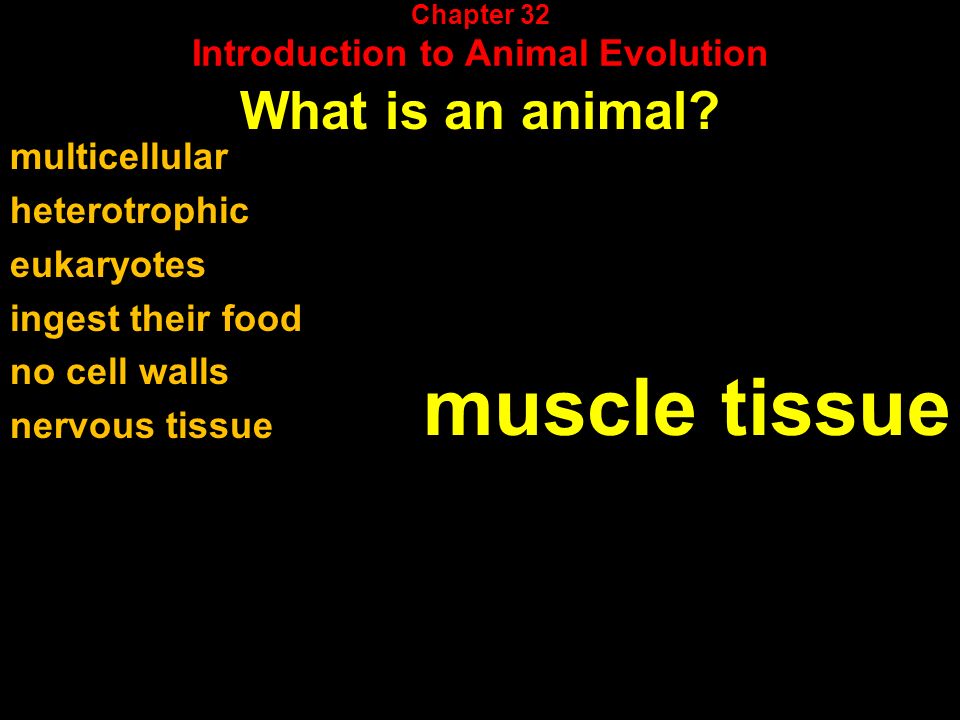 Chapter 32
Introduction to Animal Evolution

What is an animal?

multicellular
heterotrophic
eukaryotes
ingest their food
no cell walls
nervous tissue

muscle tissue